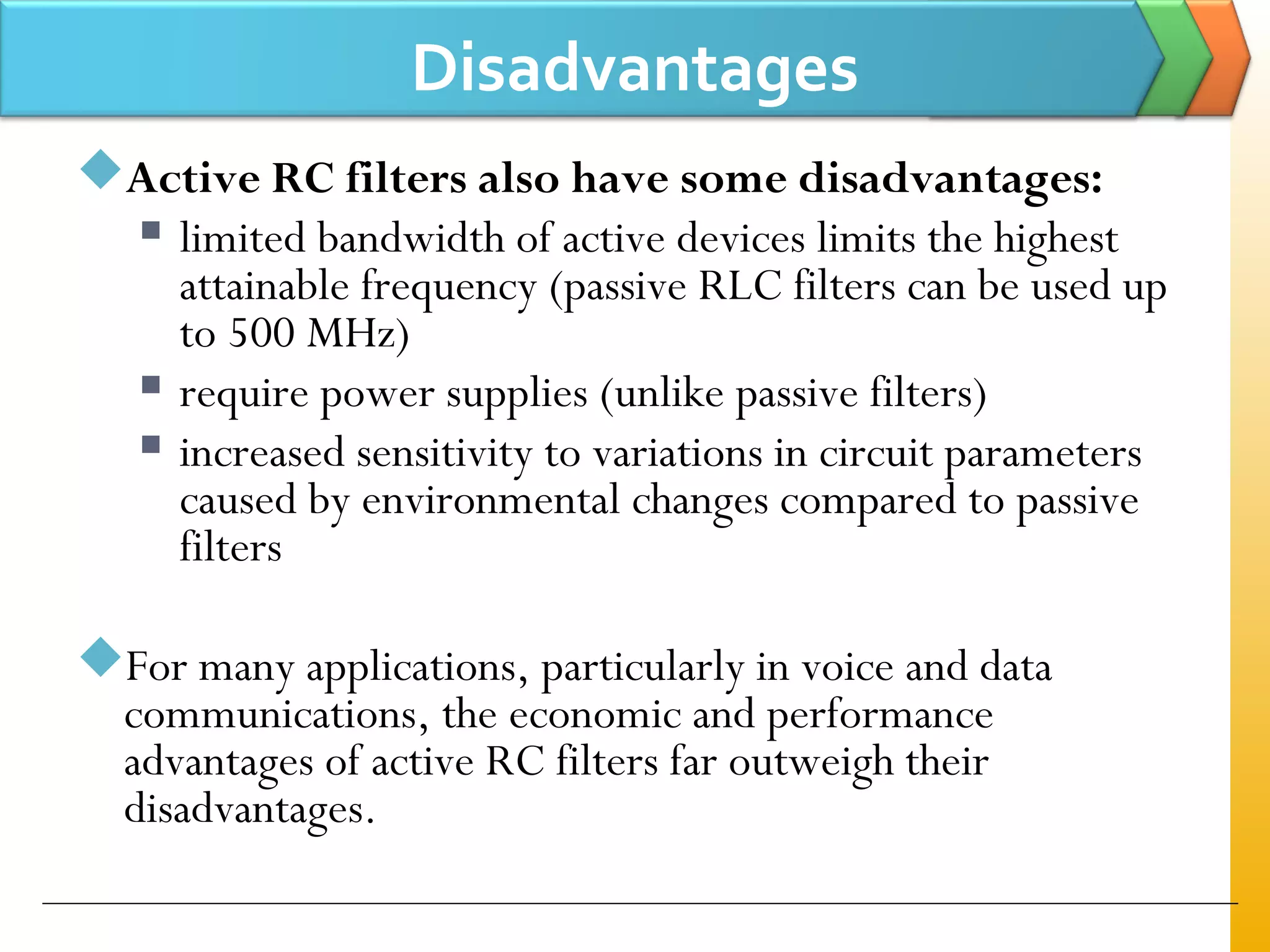 Disadvantages

Active RC filters also have some disadvantages:

limited bandwidth of active devices limits the highest attainable frequency (passive RLC filters can be used up to 500 MHz)

require power supplies (unlike passive filters)

increased sensitivity to variations in circuit parameters caused by environmental changes compared to passive filters

For many applications, particularly in voice and data communications, the economic and performance advantages of active RC filters far outweigh their disadvantages.